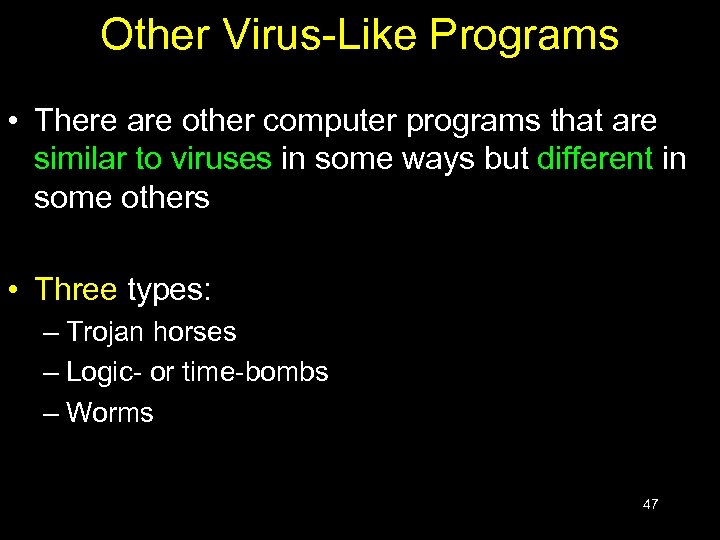 Other Virus-Like Programs

• There are other computer programs that are similar to viruses in some ways but different in some others

• Three types:
– Trojan horses
– Logic- or time-bombs
– Worms

47